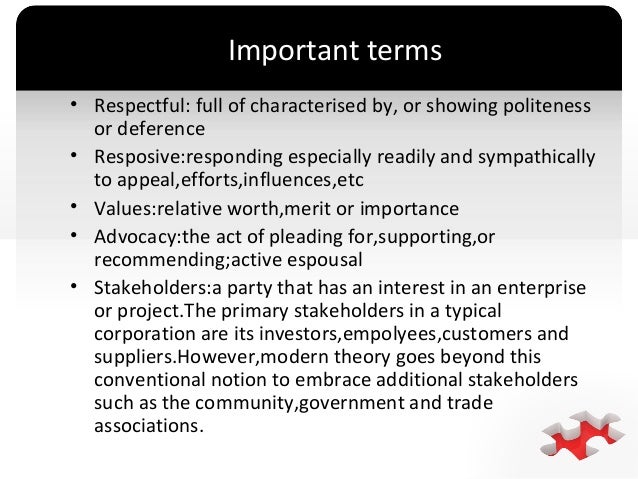 Important terms

• Respectful: full of characterised by, or showing politeness or deference
• Resposive:responding especially readily and sympathically to appeal,efforts,influences,etc
• Values:relative worth,merit or importance
• Advocacy:the act of pleading for,supporting,or recommending;active espousal
• Stakeholders:a party that has an interest in an enterprise or project.The primary stakeholders in a typical corporation are its investors,empolyees,customers and suppliers.However,modern theory goes beyond this conventional notion to embrace additional stakeholders such as the community,government and trade associations.